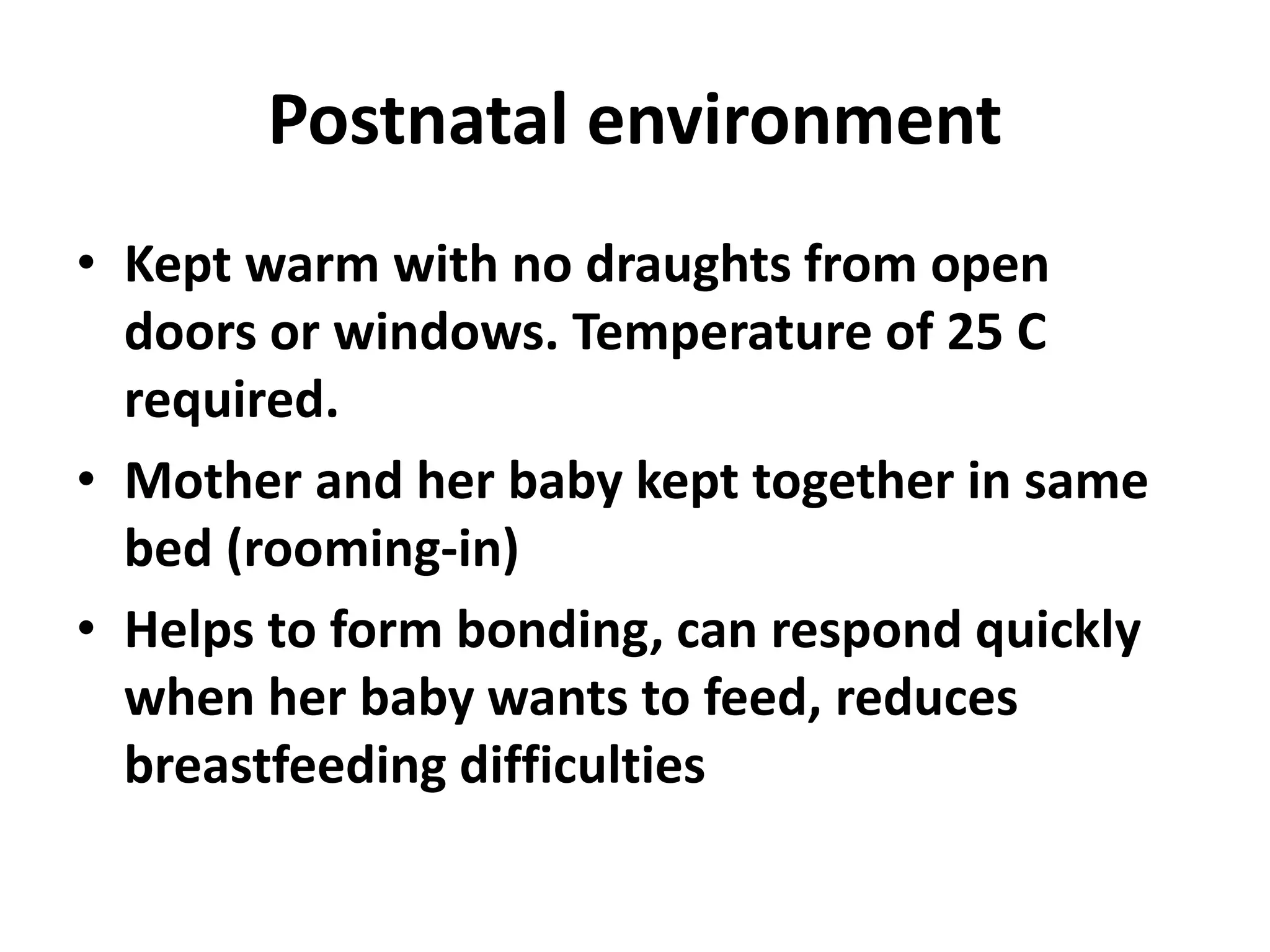 Postnatal environment

• Kept warm with no draughts from open doors or windows. Temperature of 25 C required.
• Mother and her baby kept together in same bed (rooming-in)
• Helps to form bonding, can respond quickly when her baby wants to feed, reduces breastfeeding difficulties